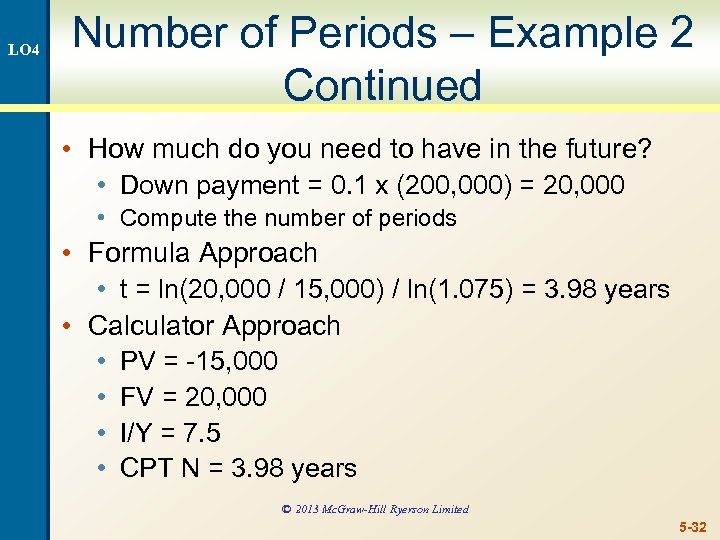 LO4

Number of Periods – Example 2 Continued

• How much do you need to have in the future?
  • Down payment = 0.1 x (200,000) = 20,000
  • Compute the number of periods
• Formula Approach
  • t = ln(20,000 / 15,000) / ln(1.075) = 3.98 years
• Calculator Approach
  • PV = -15,000
  • FV = 20,000
  • I/Y = 7.5
  • CPT N = 3.98 years

© 2013 McGraw-Hill Ryerson Limited

5-32